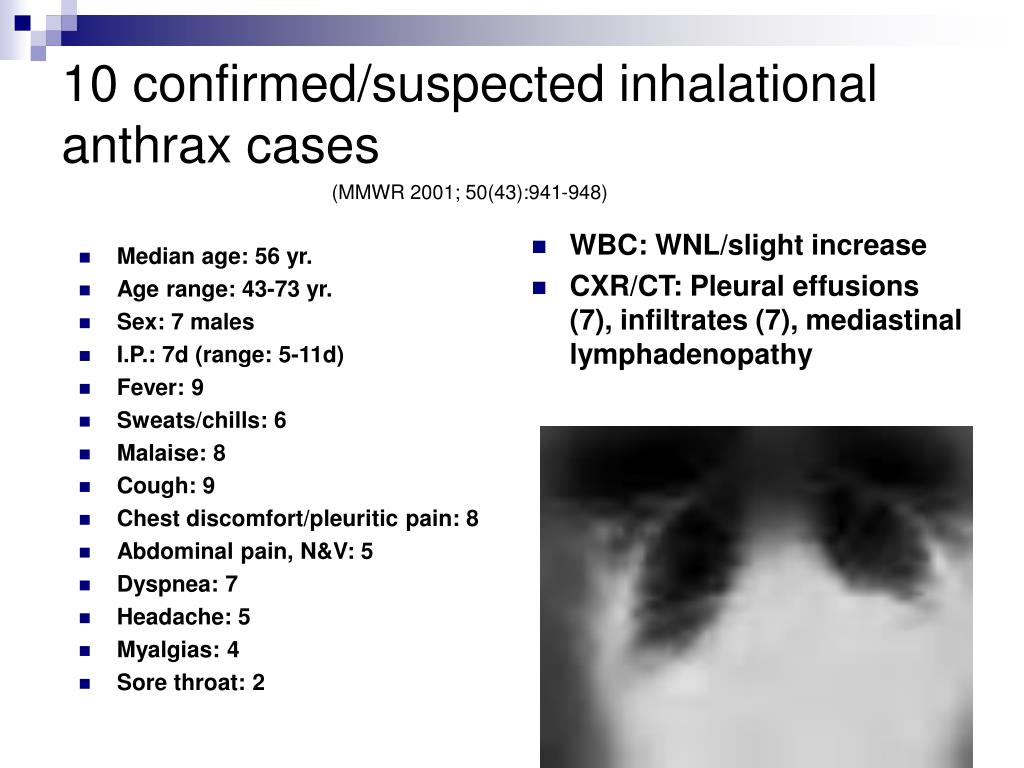 10 confirmed/suspected inhalational anthrax cases

(MMWR 2001; 50(43):941-948)

- Median age: 56 yr.
- Age range: 43-73 yr.
- Sex: 7 males
- I.P.: 7d (range: 5-11d)
- Fever: 9
- Sweats/chills: 6
- Malaise: 8
- Cough: 9
- Chest discomfort/pleuritic pain: 8
- Abdominal pain, N&V: 5
- Dyspnea: 7
- Headache: 5
- Myalgias: 4
- Sore throat: 2

- WBC: WNL/slight increase
- CXR/CT: Pleural effusions (7), infiltrates (7), mediastinal lymphadenopathy